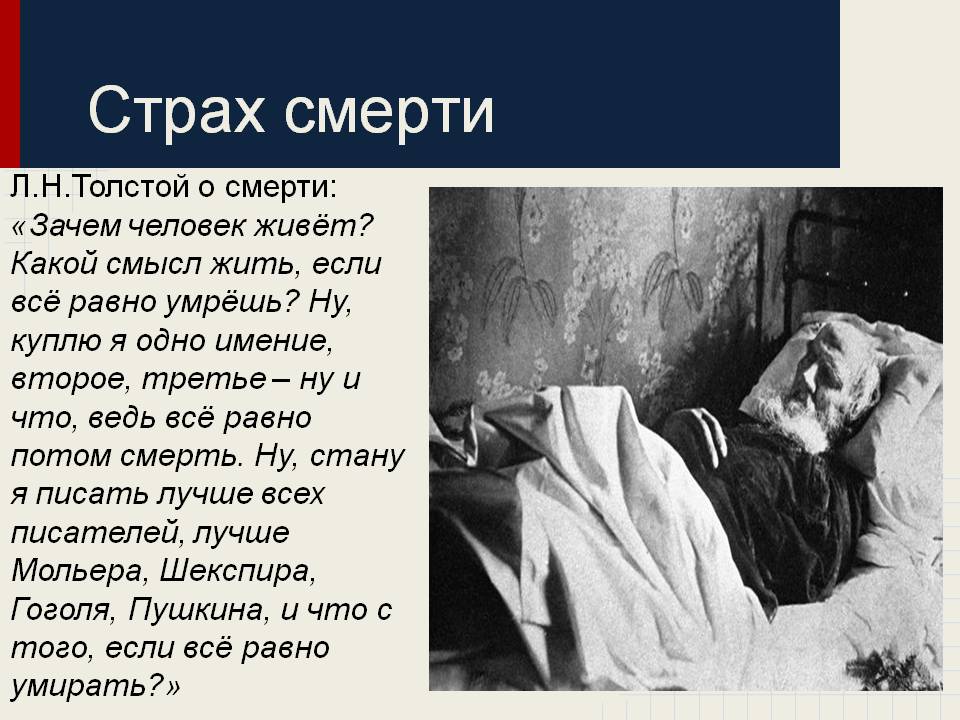 Страх смерти

Л.Н.Толстой о смерти:
«Зачем человек живёт? Какой смысл жить, если всё равно умрёшь? Ну, куплю я одно имение, второе, третье – ну и что, ведь всё равно потом смерть. Ну, стану я писать лучше всех писателей, лучше Мольера, Шекспира, Гоголя, Пушкина, и что с того, если всё равно умирать?»